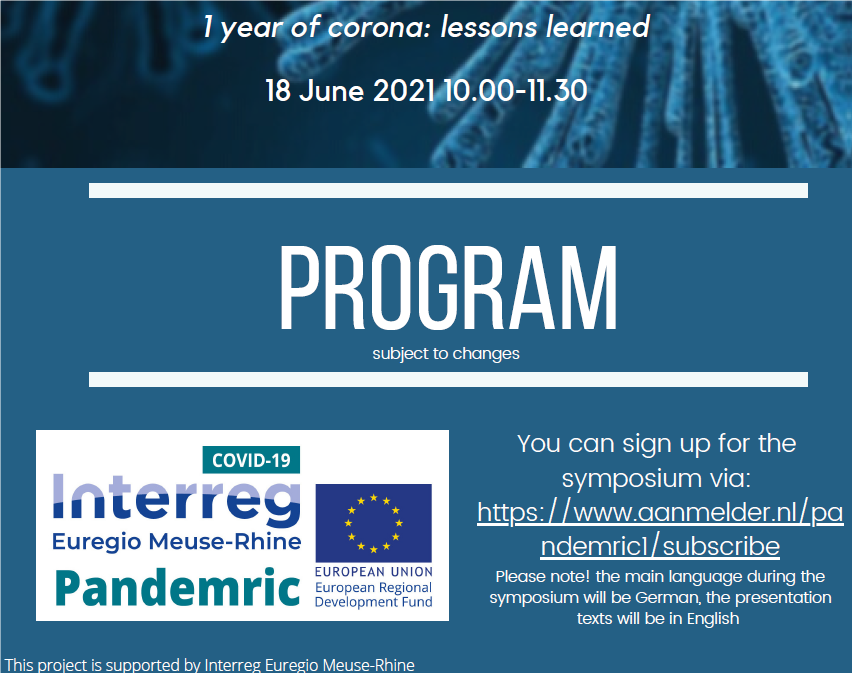 1 year of corona: lessons learned

18 June 2021 10.00-11.30

PROGRAM

subject to changes

COVID-19

Interreg

Euregio Meuse-Rhine

Pandemric

EUROPEAN UNION
European Regional Development Fund

You can sign up for the symposium via: https://www.aanmelder.nl/pandemric1/subscribe

Please note! the main language during the symposium will be German, the presentation texts will be in English

This project is supported by Interreg Euregio Meuse-Rhine